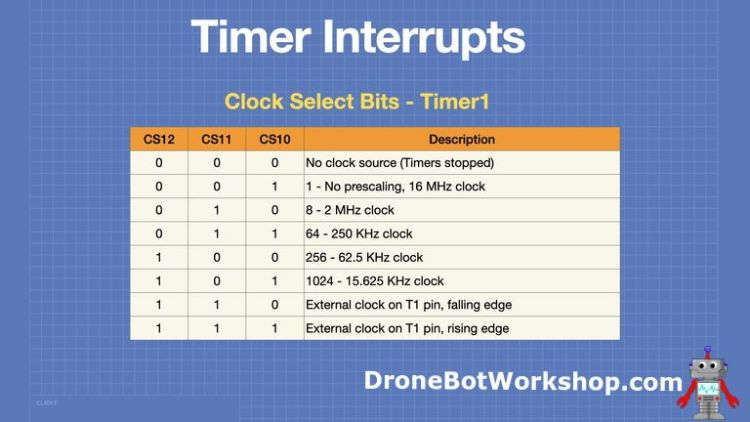 Timer Interrupts

Clock Select Bits - Timer1

| CS12 | CS11 | CS10 | Description |
|---|---|---|---|
| 0 | 0 | 0 | No clock source (Timers stopped) |
| 0 | 0 | 1 | 1 - No prescaling, 16 MHz clock |
| 0 | 1 | 0 | 8 - 2 MHz clock |
| 0 | 1 | 1 | 64 - 250 KHz clock |
| 1 | 0 | 0 | 256 - 62.5 KHz clock |
| 1 | 0 | 1 | 1024 - 15.625 KHz clock |
| 1 | 1 | 0 | External clock on T1 pin, falling edge |
| 1 | 1 | 1 | External clock on T1 pin, rising edge |

DroneBotWorkshop.com

CLIENT